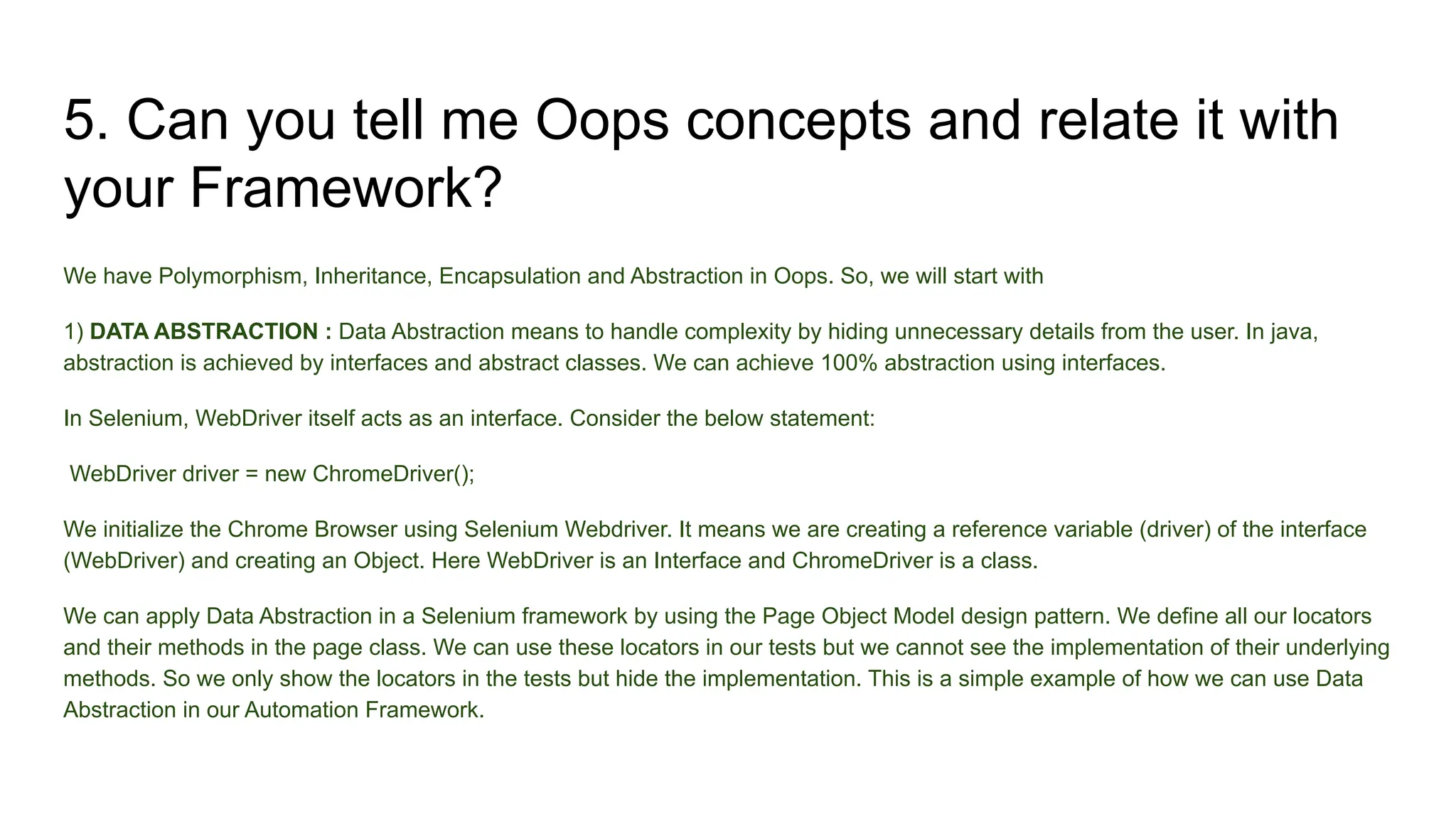 5. Can you tell me Oops concepts and relate it with your Framework?

We have Polymorphism, Inheritance, Encapsulation and Abstraction in Oops. So, we will start with

1) DATA ABSTRACTION : Data Abstraction means to handle complexity by hiding unnecessary details from the user. In java, abstraction is achieved by interfaces and abstract classes. We can achieve 100% abstraction using interfaces.

In Selenium, WebDriver itself acts as an interface. Consider the below statement:

WebDriver driver = new ChromeDriver();

We initialize the Chrome Browser using Selenium Webdriver. It means we are creating a reference variable (driver) of the interface (WebDriver) and creating an Object. Here WebDriver is an Interface and ChromeDriver is a class.

We can apply Data Abstraction in a Selenium framework by using the Page Object Model design pattern. We define all our locators and their methods in the page class. We can use these locators in our tests but we cannot see the implementation of their underlying methods. So we only show the locators in the tests but hide the implementation. This is a simple example of how we can use Data Abstraction in our Automation Framework.